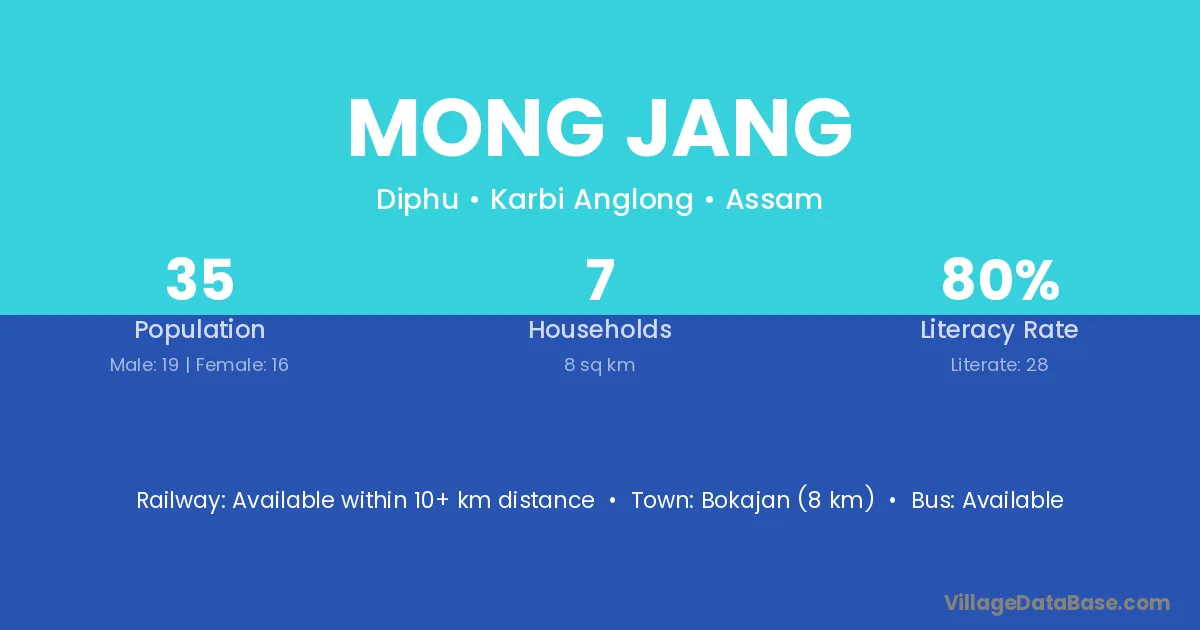 MONG JANG

Diphu • Karbi Anglong • Assam

35
Population
Male: 19 | Female: 16

7
Households
8 sq km

80%
Literacy Rate
Literate: 28

Railway: Available within 10+ km distance • Town: Bokajan (8 km) • Bus: Available

VillageDataBase.com